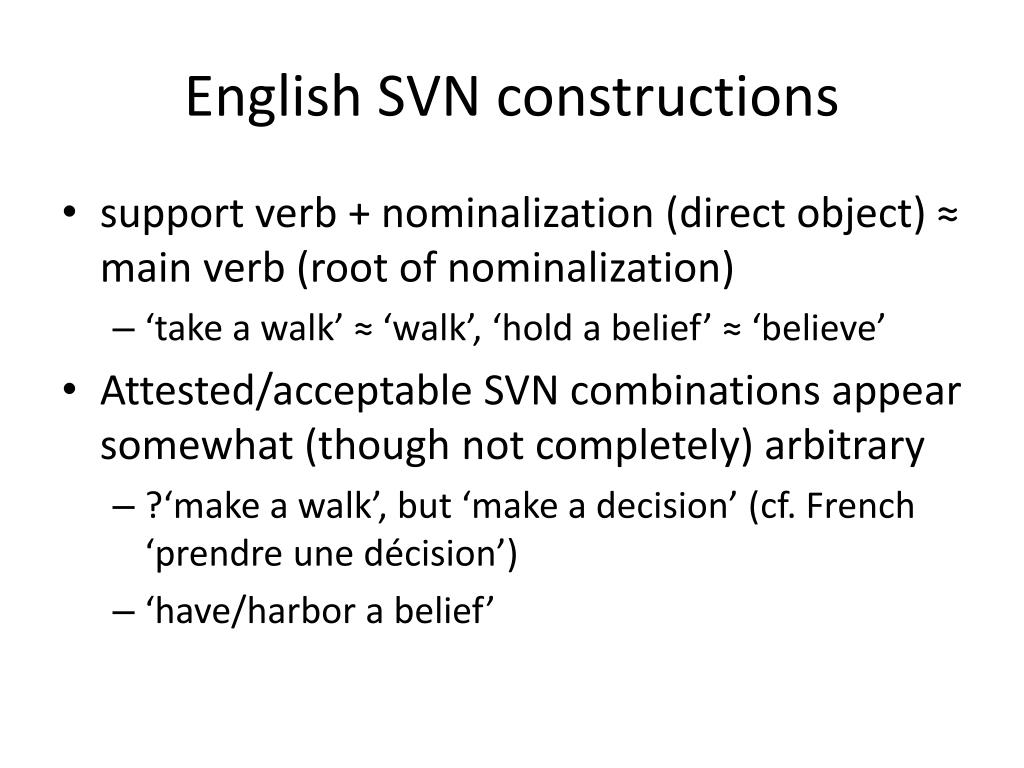 English SVN constructions

• support verb + nominalization (direct object) ≈ main verb (root of nominalization)
– ‘take a walk’ ≈ ‘walk’, ‘hold a belief’ ≈ ‘believe’

• Attested/acceptable SVN combinations appear somewhat (though not completely) arbitrary
– ?‘make a walk’, but ‘make a decision’ (cf. French ‘prendre une décision’)
– ‘have/harbor a belief’